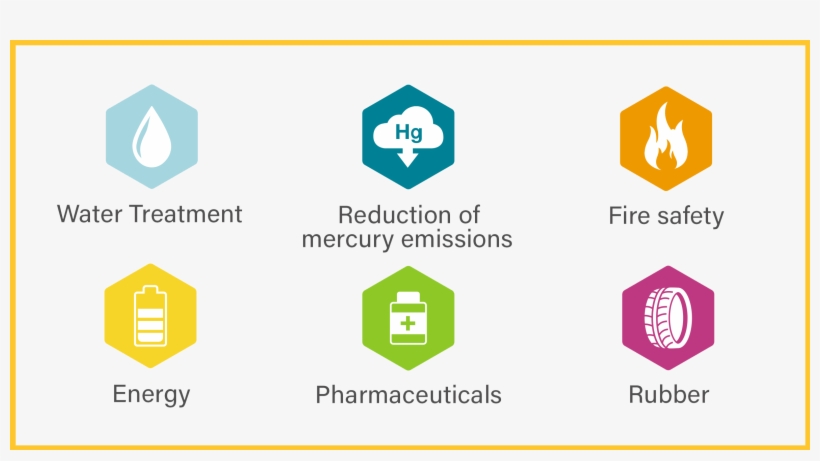 Water Treatment

Hg

Reduction of mercury emissions

Fire safety

Energy

Pharmaceuticals

Rubber